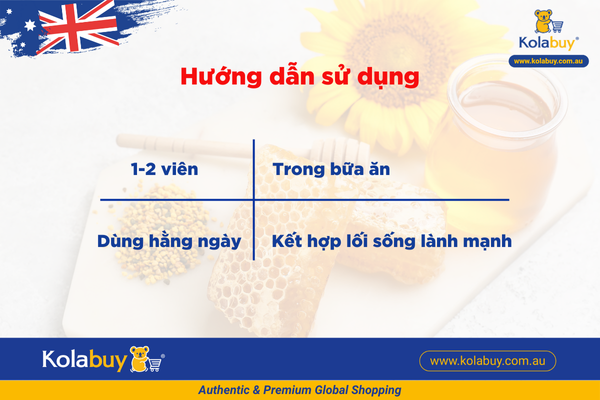 Kolabuy®
www.kolabuy.com.au

Hướng dẫn sử dụng

| 1-2 viên | Trong bữa ăn |
|---|---|
| Dùng hằng ngày | Kết hợp lối sống lành mạnh |

Kolabuy®
www.kolabuy.com.au

Authentic & Premium Global Shopping